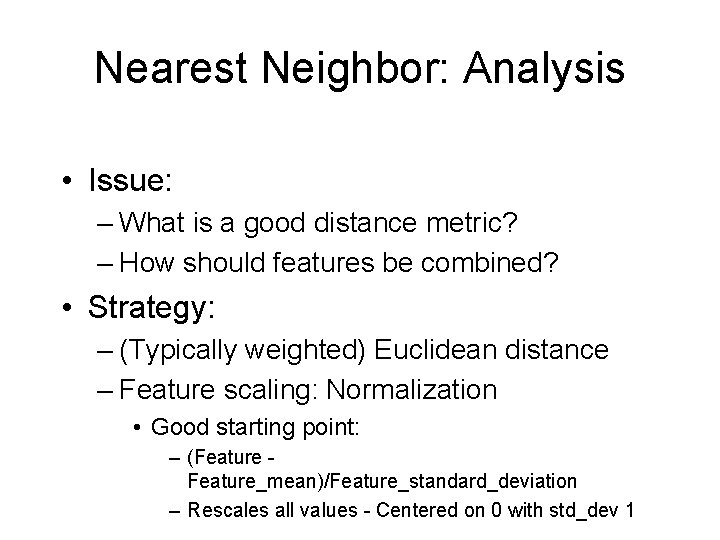 Nearest Neighbor: Analysis

• Issue:
– What is a good distance metric?
– How should features be combined?

• Strategy:
– (Typically weighted) Euclidean distance
– Feature scaling: Normalization
• Good starting point:
– (Feature - Feature_mean)/Feature_standard_deviation
– Rescales all values - Centered on 0 with std_dev 1